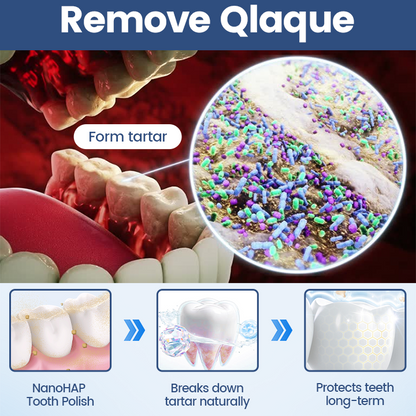 Remove Qlaque

Form tartar

NanoHAP Tooth Polish

Breaks down tartar naturally

Protects teeth long-term